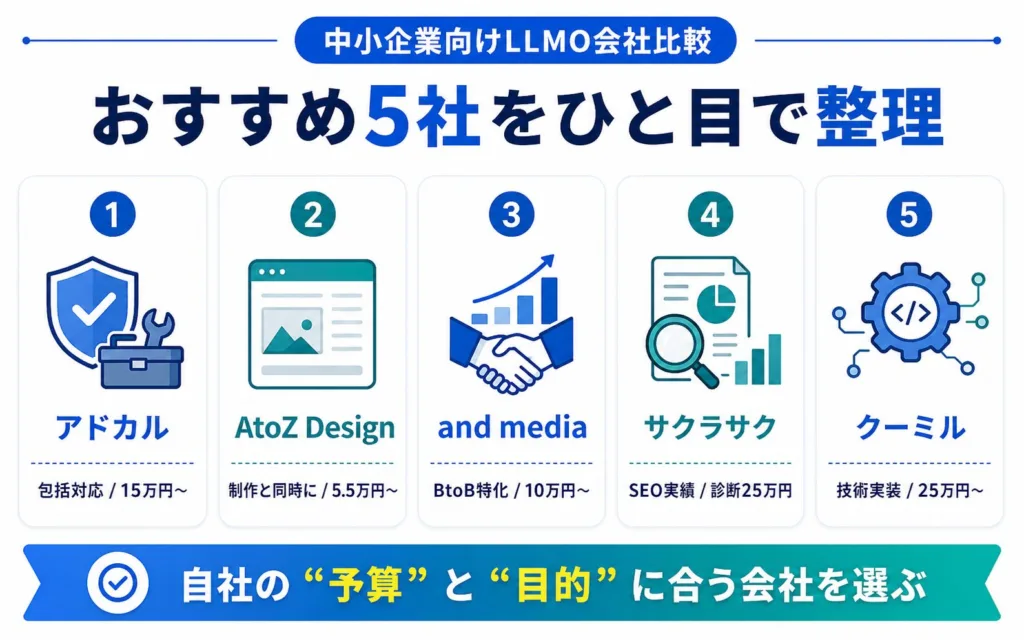 中小企業向けLLMO会社比較

おすすめ5社をひと目で整理

1
アドカル
包括対応 / 15万円〜

2
AtoZ Design
制作と同時に / 5.5万円〜

3
and media
BtoB特化 / 10万円〜

4
サクラサク
SEO実績 / 診断25万円

5
クーミル
技術実装 / 25万円〜

自社の“予算”と“目的”に合う会社を選ぶ